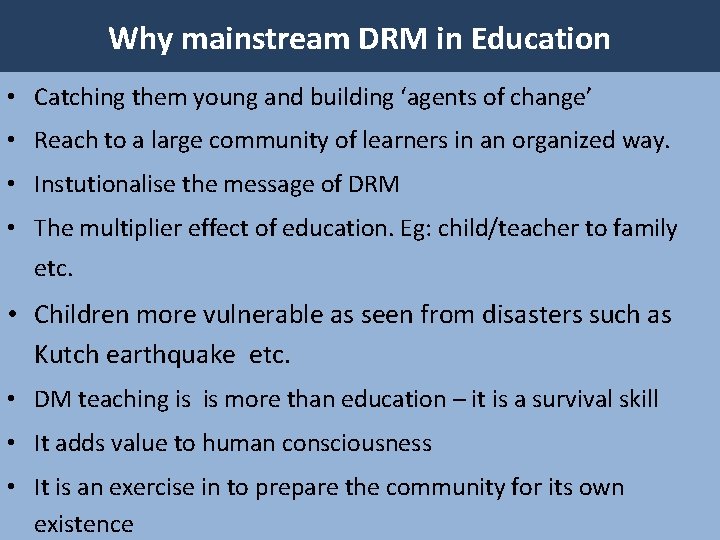 Why mainstream DRM in Education

• Catching them young and building ‘agents of change’
• Reach to a large community of learners in an organized way.
• Instutionalise the message of DRM
• The multiplier effect of education. Eg: child/teacher to family etc.
• Children more vulnerable as seen from disasters such as Kutch earthquake etc.
• DM teaching is is more than education – it is a survival skill
• It adds value to human consciousness
• It is an exercise in to prepare the community for its own existence